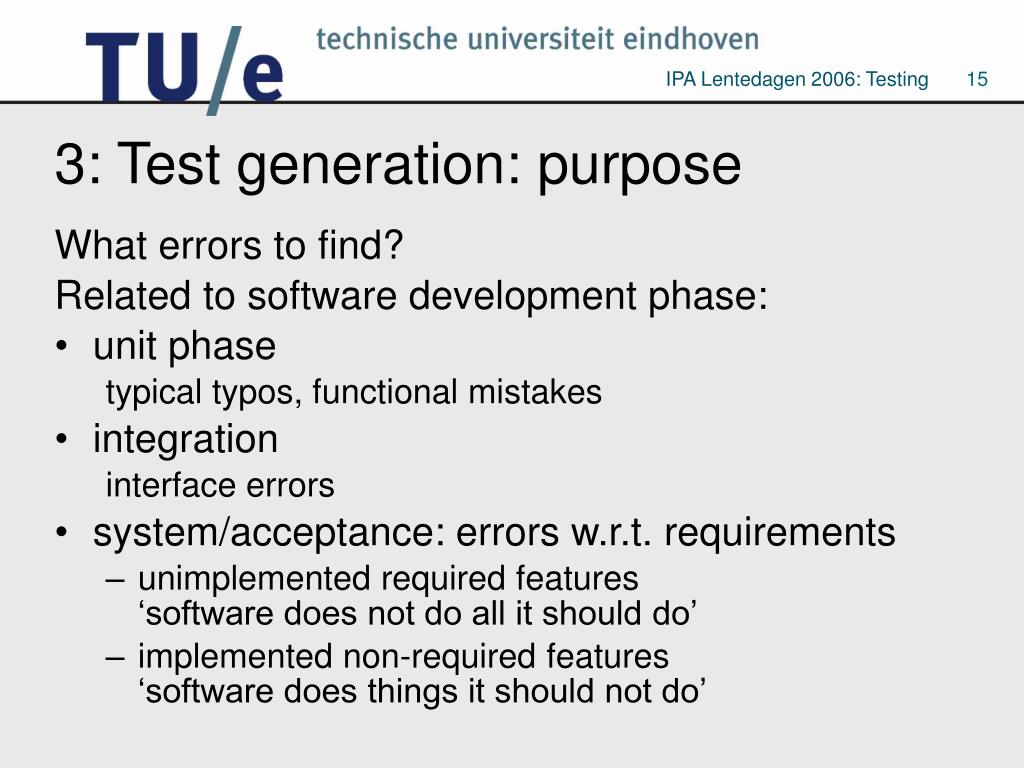 TU/e technische universiteit eindhoven

IPA Lentedagen 2006: Testing 15

3: Test generation: purpose

What errors to find?
Related to software development phase:
• unit phase
typical typos, functional mistakes
• integration
interface errors
• system/acceptance: errors w.r.t. requirements
– unimplemented required features
‘software does not do all it should do’
– implemented non-required features
‘software does things it should not do’